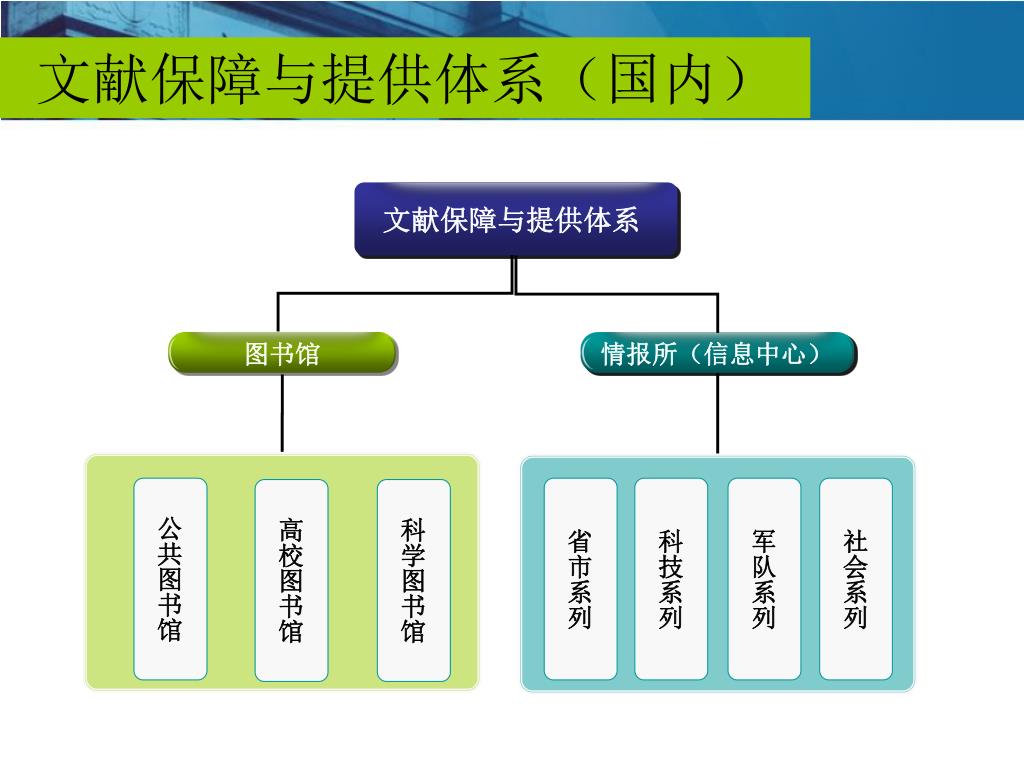 文献保障与提供体系（国内）

文献保障与提供体系

图书馆

情报所（信息中心）

公共图书馆

高校图书馆

科学图书馆

省市系列

科技系列

军队系列

社会系列